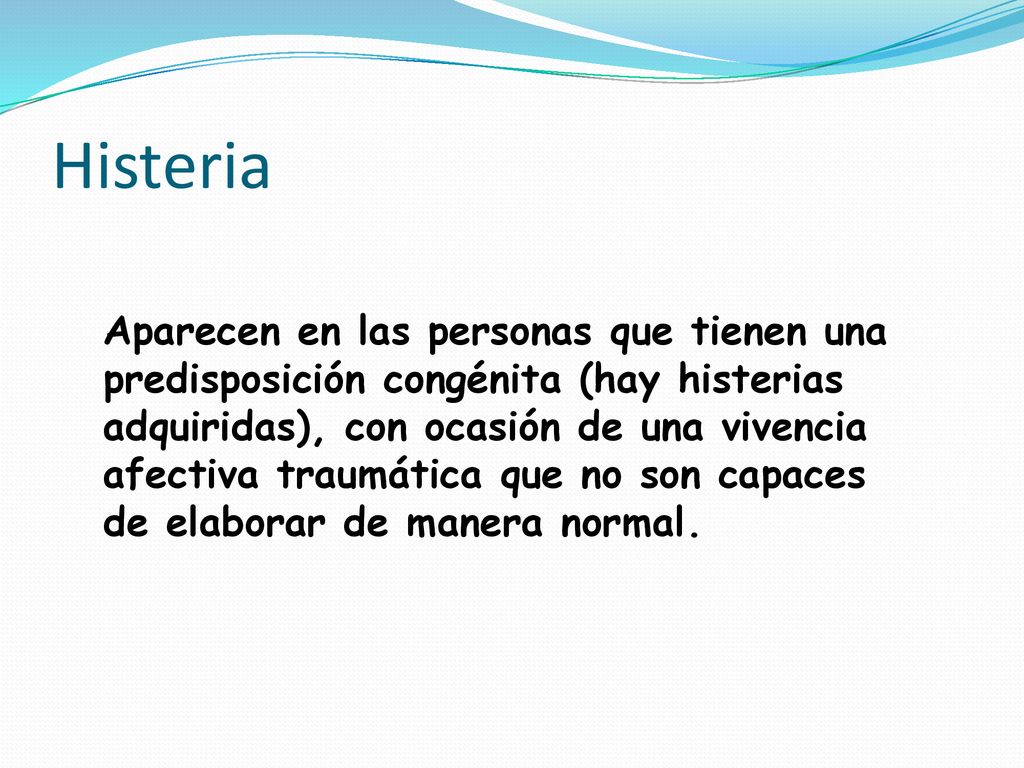 Histeria

Aparecen en las personas que tienen una predisposición congénita (hay histerias adquiridas), con ocasión de una vivencia afectiva traumática que no son capaces de elaborar de manera normal.